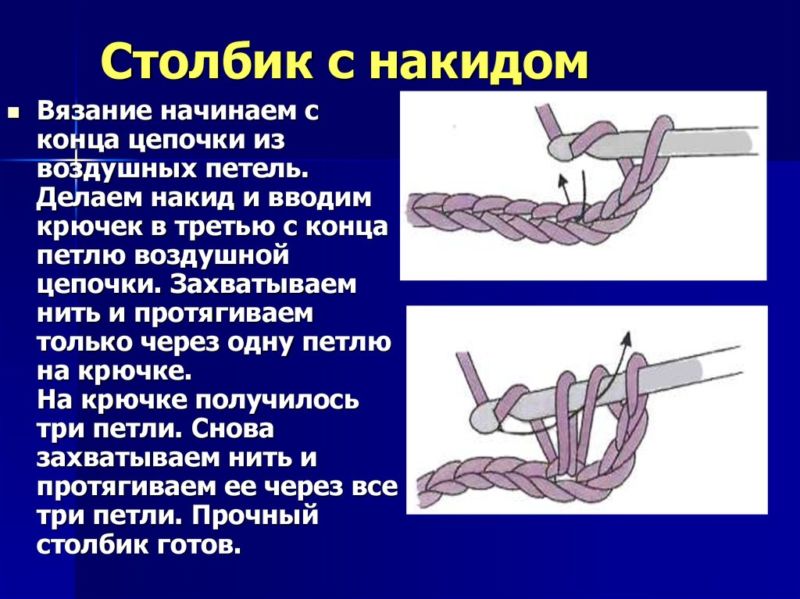 Столбик с накидом

Вязание начинаем с конца цепочки из воздушных петель. Делаем накид и вводим крючек в третью с конца петлю воздушной цепочки. Захватываем нить и протягиваем только через одну петлю на крючке.
На крючке получилось три петли. Снова захватываем нить и протягиваем ее через все три петли. Прочный столбик готов.